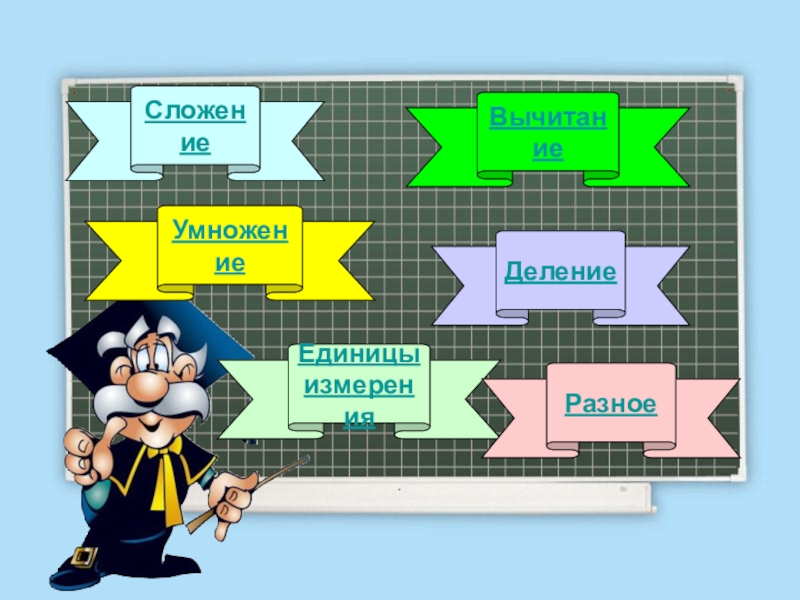 Сложение

Вычитание

Умножение

Деление

Единицы измерения

Разное